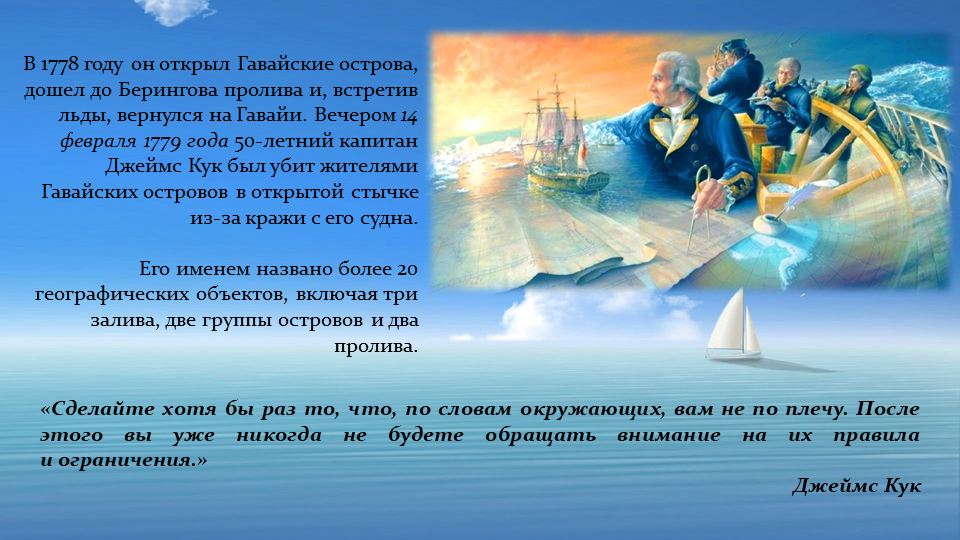 В 1778 году он открыл Гавайские острова, дошел до Берингова пролива и, встретив льды, вернулся на Гавайи. Вечером 14 февраля 1779 года 50-летний капитан Джеймс Кук был убит жителями Гавайских островов в открытой стычке из-за кражи с его судна.

Его именем названо более 20 географических объектов, включая три залива, две группы островов и два пролива.

«Сделайте хотя бы раз то, что, по словам окружающих, вам не по плечу. После этого вы уже никогда не будете обращать внимание на их правила и ограничения.»

Джеймс Кук